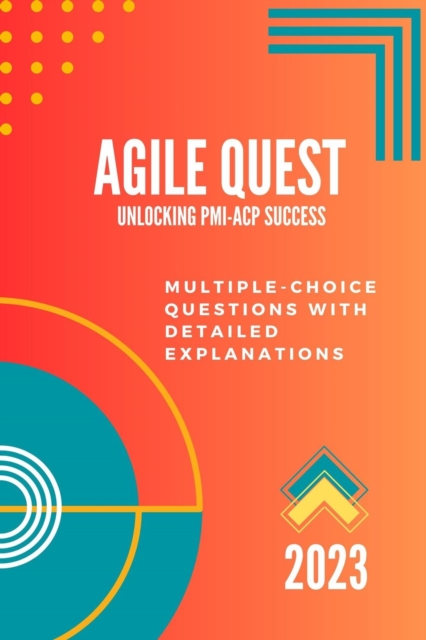 AGILE QUEST
UNLOCKING PMI-ACP SUCCESS

MULTIPLE-CHOICE QUESTIONS WITH DETAILED EXPLANATIONS

2023